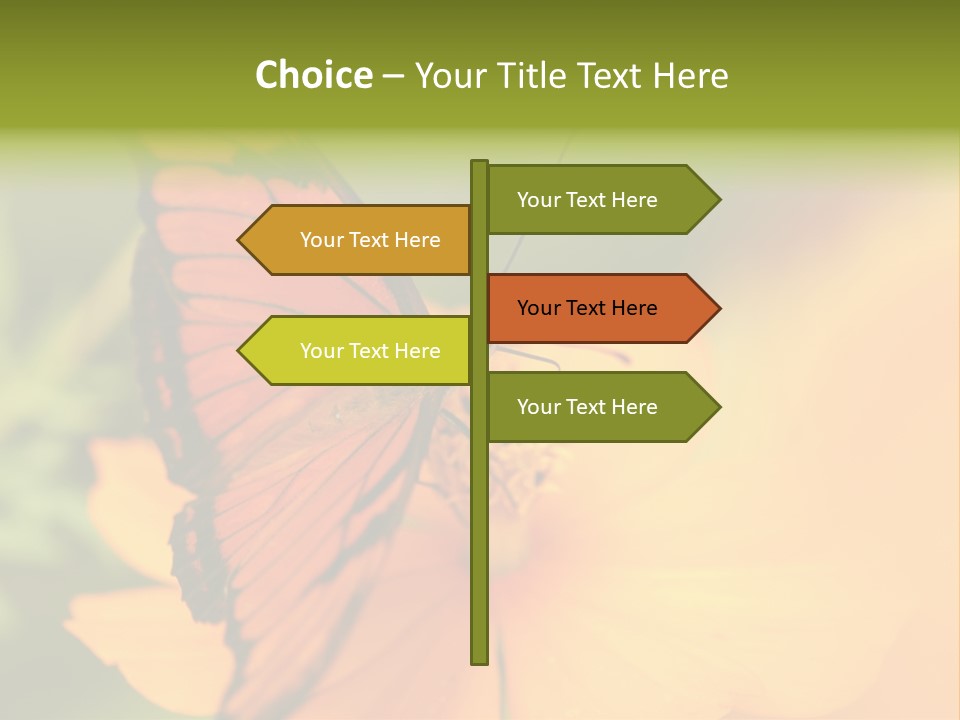 Choice – Your Title Text Here

Your Text Here

Your Text Here

Your Text Here

Your Text Here

Your Text Here